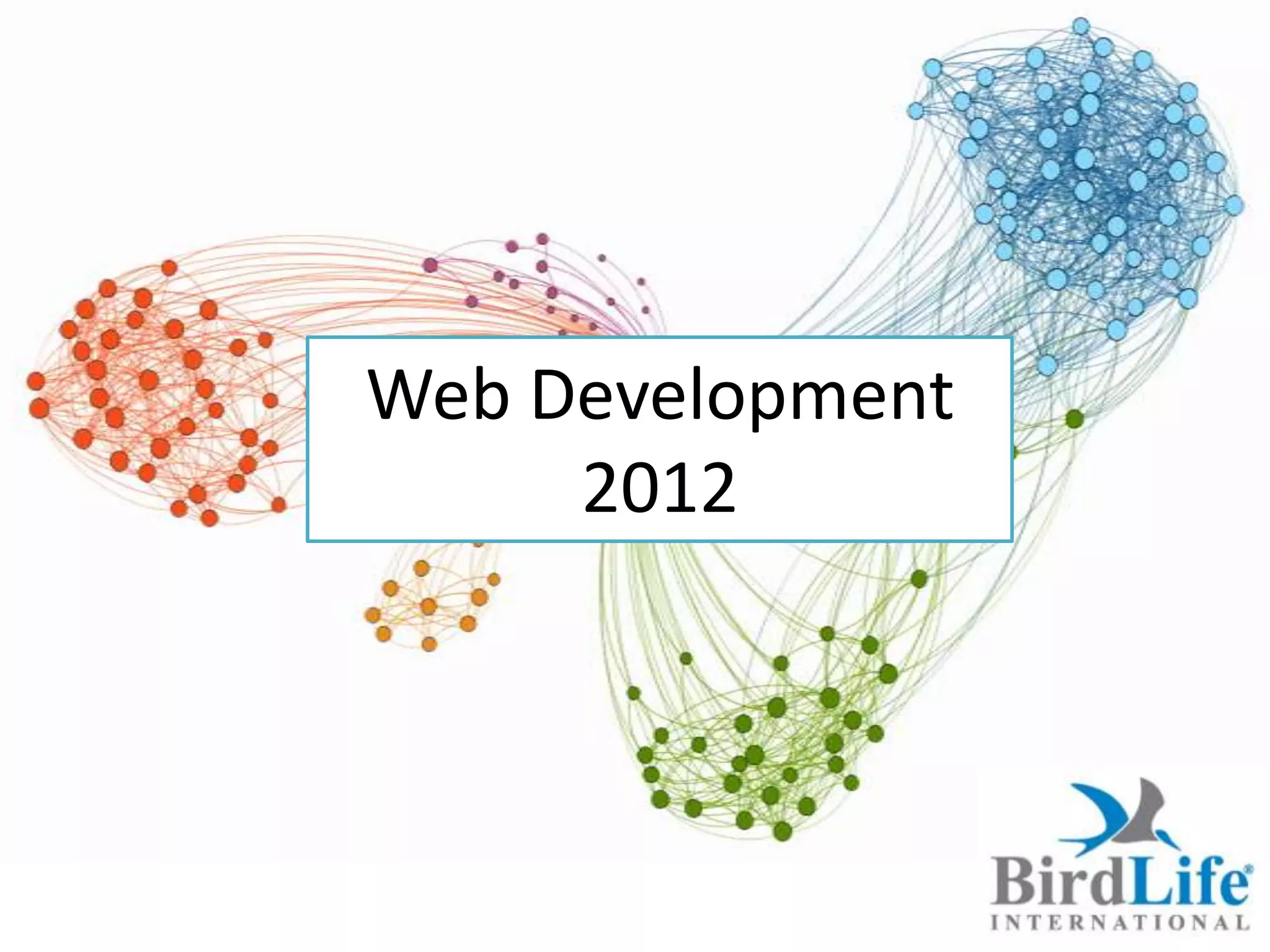 Web Development
2012

BirdLife®
INTERNATIONAL